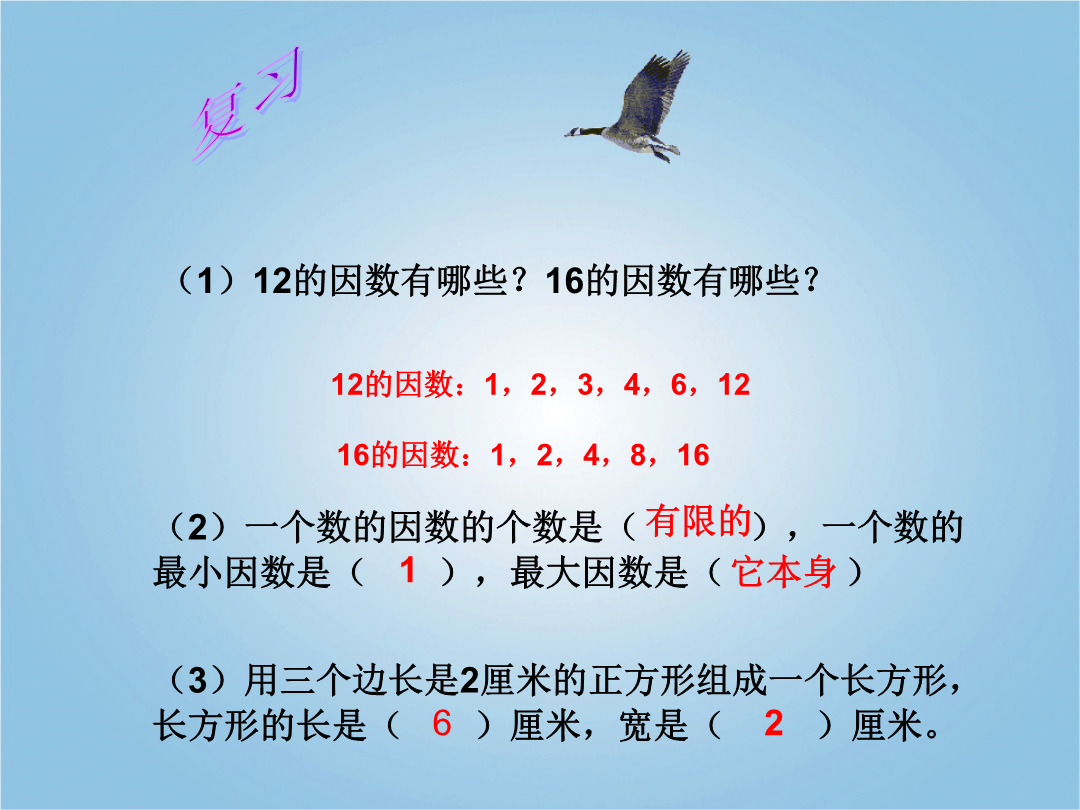 复习

（1）12的因数有哪些？16的因数有哪些？

12的因数：1，2，3，4，6，12

16的因数：1，2，4，8，16

（2）一个数的因数的个数是（有限的），一个数的最小因数是（ 1 ），最大因数是（它本身）

（3）用三个边长是2厘米的正方形组成一个长方形，长方形的长是（ 6 ）厘米，宽是（ 2 ）厘米。